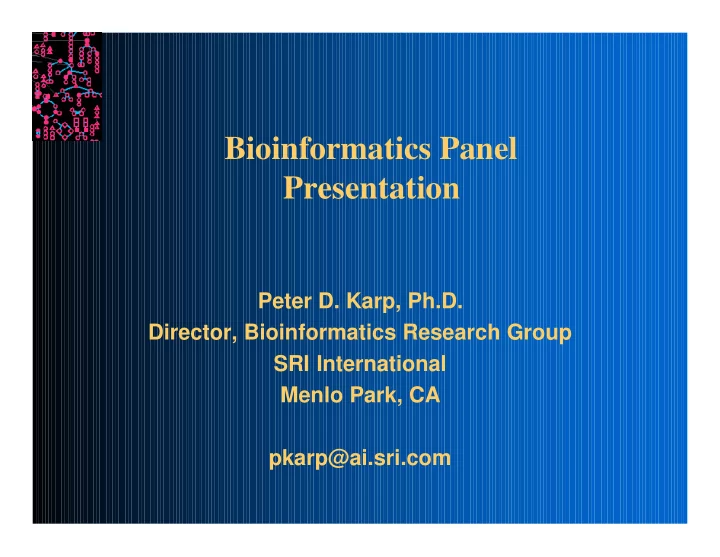 Bioinformatics Panel Presentation

Peter D. Karp, Ph.D.
Director, Bioinformatics Research Group
SRI International
Menlo Park, CA

pkarp@ai.sri.com